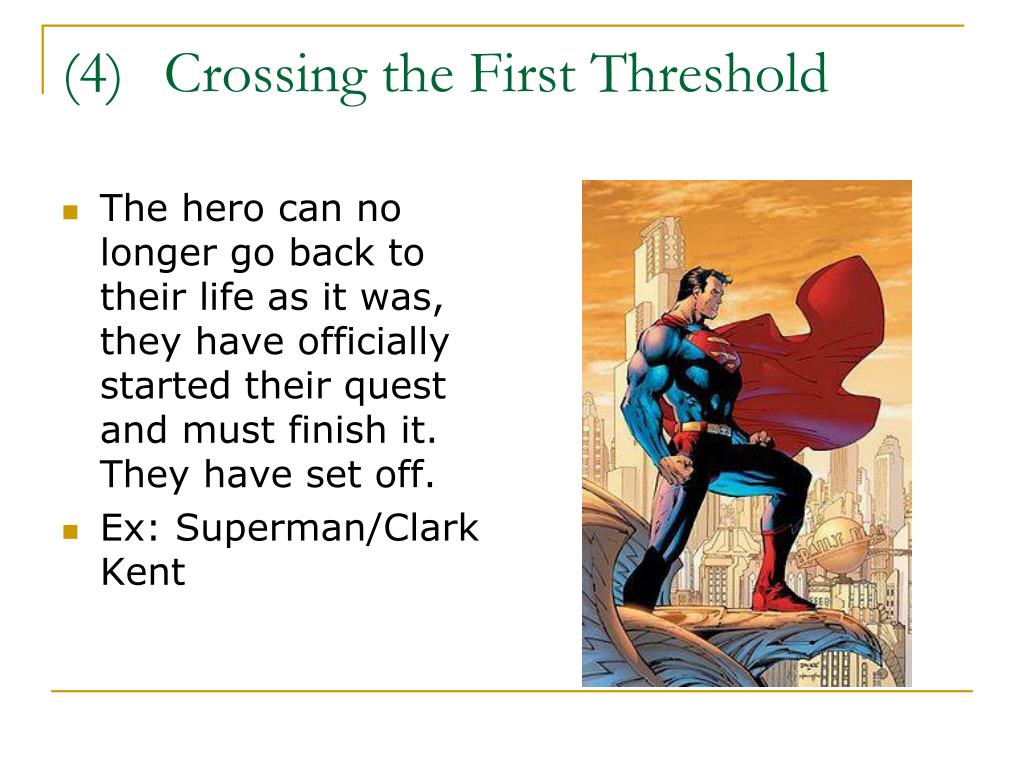 (4) Crossing the First Threshold

The hero can no longer go back to their life as it was, they have officially started their quest and must finish it. They have set off.

Ex: Superman/Clark Kent

DAILY PLANET